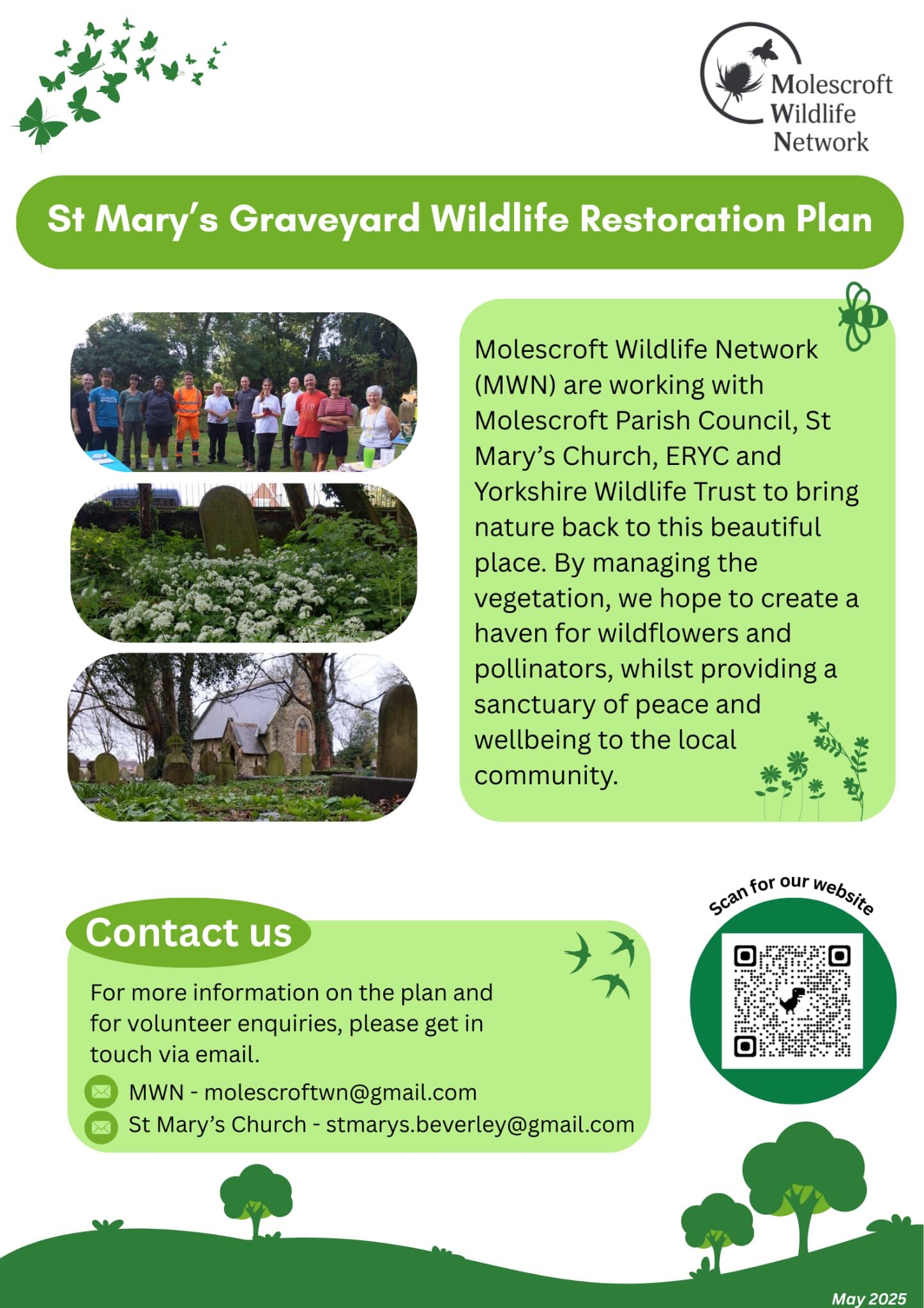 Molescroft Wildlife Network

St Mary's Graveyard Wildlife Restoration Plan

Molescroft Wildlife Network (MWN) are working with Molescroft Parish Council, St Mary's Church, ERYC and Yorkshire Wildlife Trust to bring nature back to this beautiful place. By managing the vegetation, we hope to create a haven for wildflowers and pollinators, whilst providing a sanctuary of peace and wellbeing to the local community.

Contact us

For more information on the plan and for volunteer enquiries, please get in touch via email.

MWN - molescroftwn@gmail.com

St Mary's Church - stmarys.beverley@gmail.com

Scan for our website

May 2025